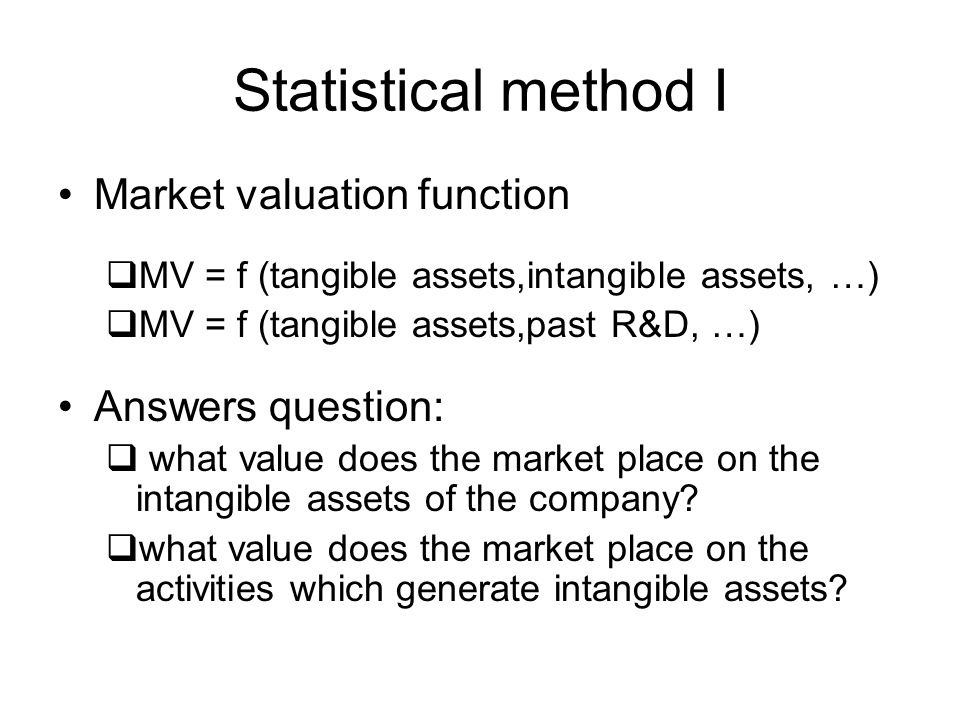 Statistical method I

• Market valuation function

❑MV = f (tangible assets,intangible assets, …)
❑MV = f (tangible assets,past R&D, …)

• Answers question:
❑ what value does the market place on the intangible assets of the company?
❑what value does the market place on the activities which generate intangible assets?